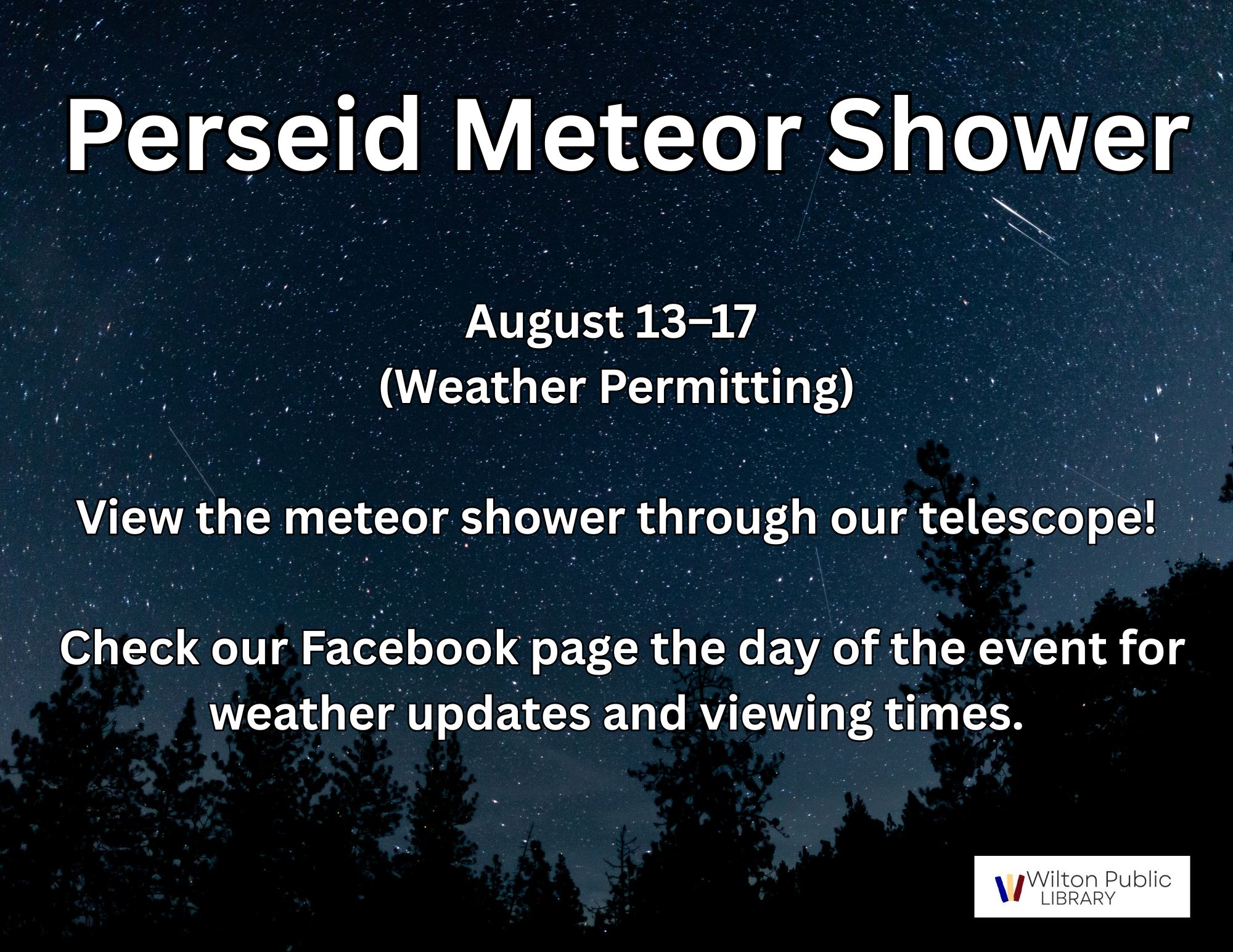 Perseid Meteor Shower

August 13–17
(Weather Permitting)

View the meteor shower through our telescope!

Check our Facebook page the day of the event for weather updates and viewing times.

Wilton Public
LIBRARY